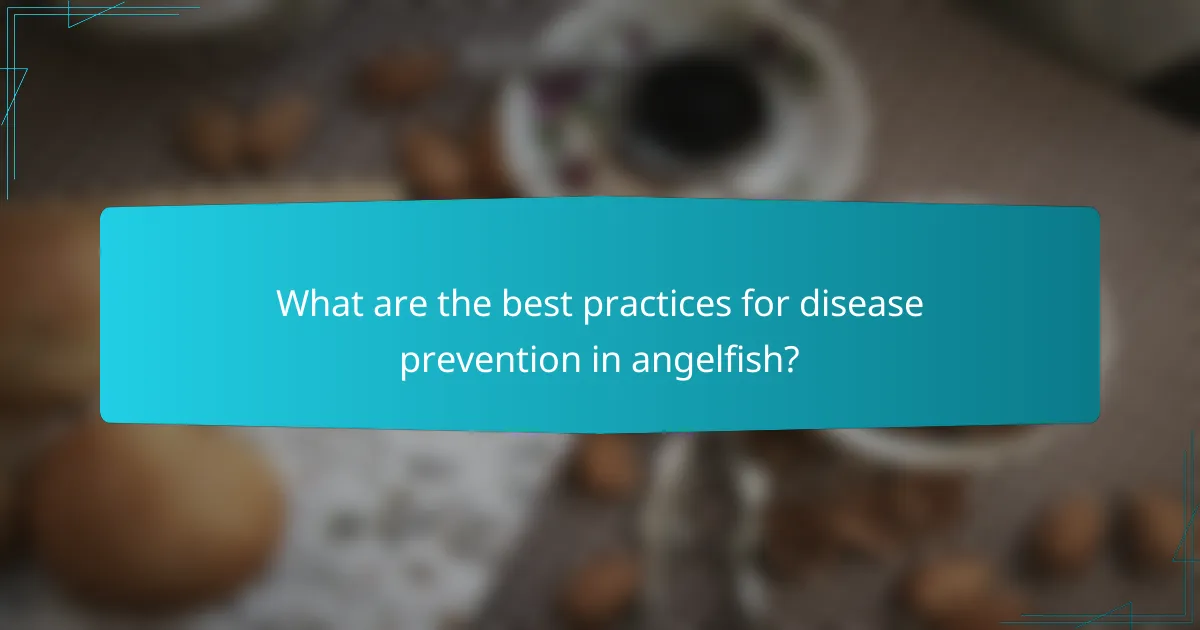 What are the best practices for disease prevention in angelfish?